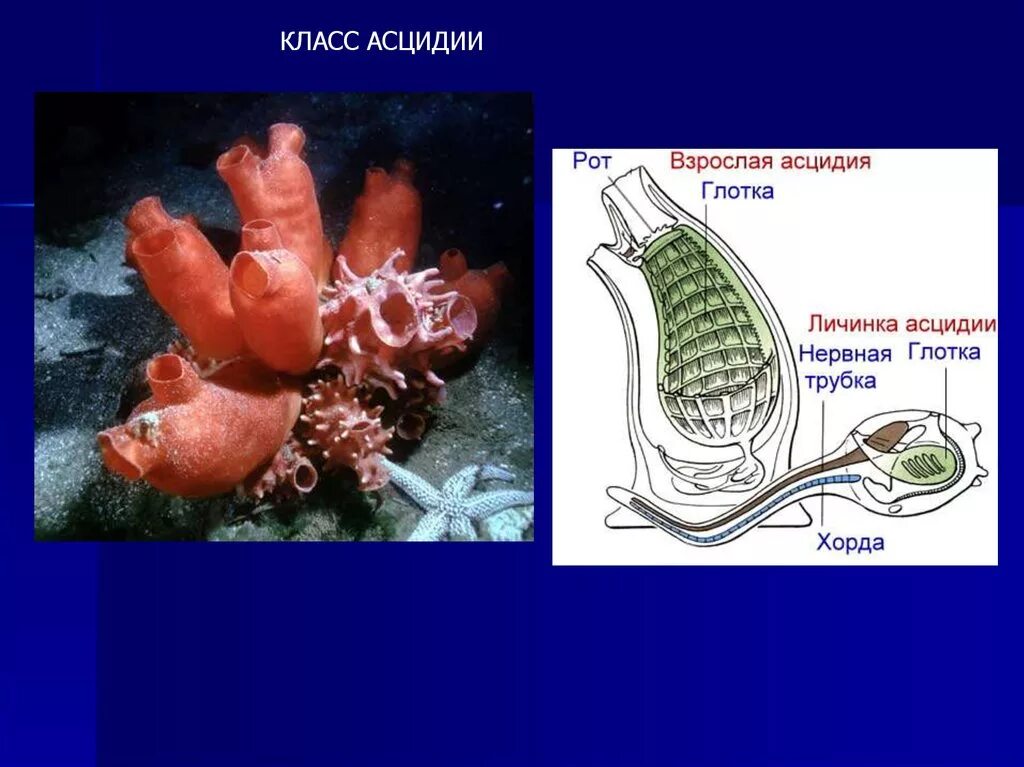 КЛАСС АСЦИДИИ

Рот
Взрослая асцидия
Глотка
Личинка асцидии
Нервная трубка
Глотка
Хорда